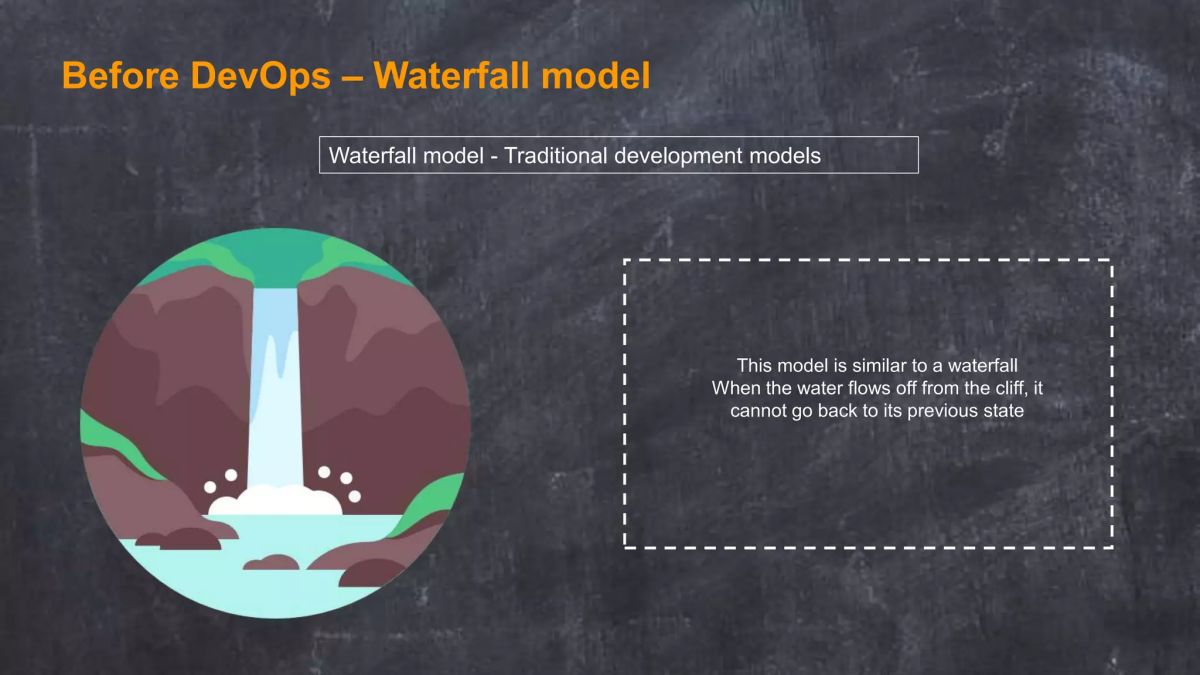 Before DevOps – Waterfall model

Waterfall model - Traditional development models

This model is similar to a waterfall
When the water flows off from the cliff, it cannot go back to its previous state